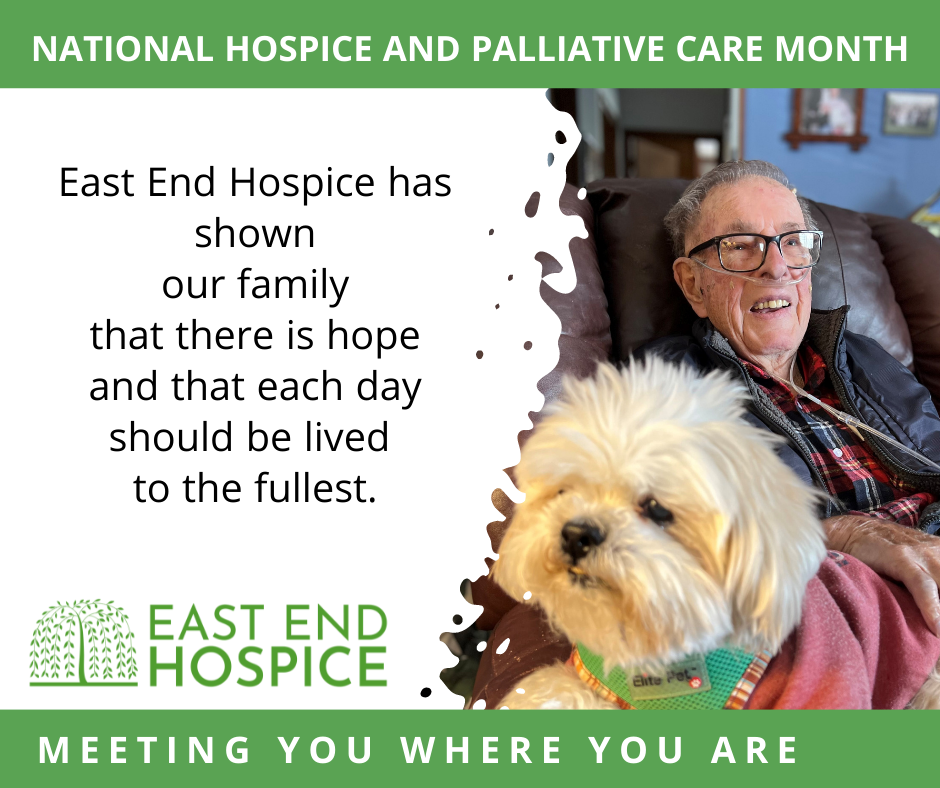 NATIONAL HOSPICE AND PALLIATIVE CARE MONTH

East End Hospice has shown our family that there is hope and that each day should be lived to the fullest.

EAST END HOSPICE

Elite Pet

MEETING YOU WHERE YOU ARE